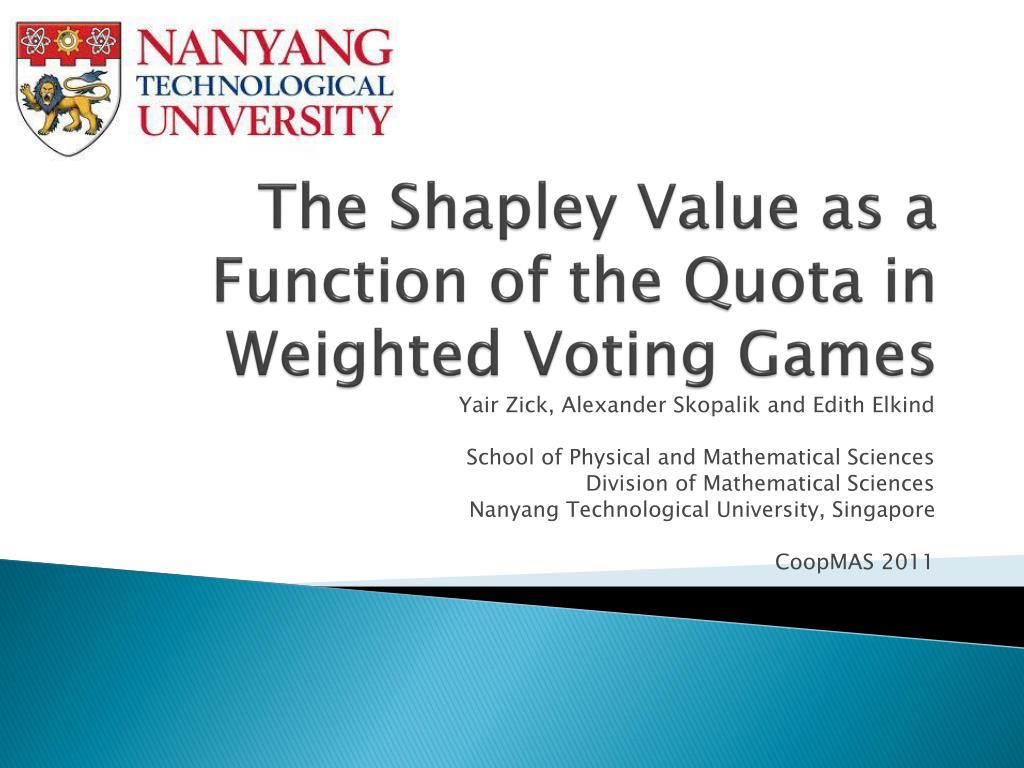 NANYANG
TECHNOLOGICAL
UNIVERSITY

The Shapley Value as a Function of the Quota in Weighted Voting Games

Yair Zick, Alexander Skopalik and Edith Elkind

School of Physical and Mathematical Sciences
Division of Mathematical Sciences
Nanyang Technological University, Singapore

CoopMAS 2011